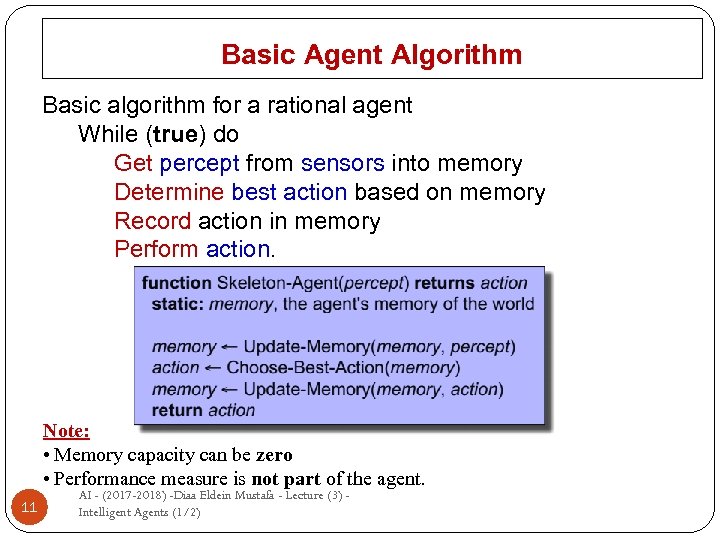 Basic Agent Algorithm

Basic algorithm for a rational agent
While (true) do
Get percept from sensors into memory
Determine best action based on memory
Record action in memory
Perform action.

function Skeleton-Agent(percept) returns action
static: memory, the agent's memory of the world

memory ← Update-Memory(memory, percept)
action ← Choose-Best-Action(memory)
memory ← Update-Memory(memory, action)
return action

Note:
• Memory capacity can be zero
• Performance measure is not part of the agent.

11

AI - (2017-2018) -Diaa Eldein Mustafa - Lecture (3) - Intelligent Agents (1/2)